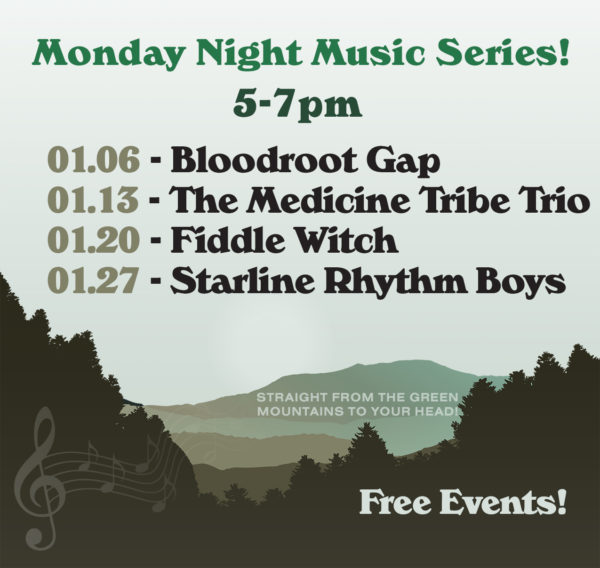 Monday Night Music Series!
5-7pm

01.06 - Bloodroot Gap
01.13 - The Medicine Tribe Trio
01.20 - Fiddle Witch
01.27 - Starline Rhythm Boys

STRAIGHT FROM THE GREEN MOUNTAINS TO YOUR HEAD!

Free Events!